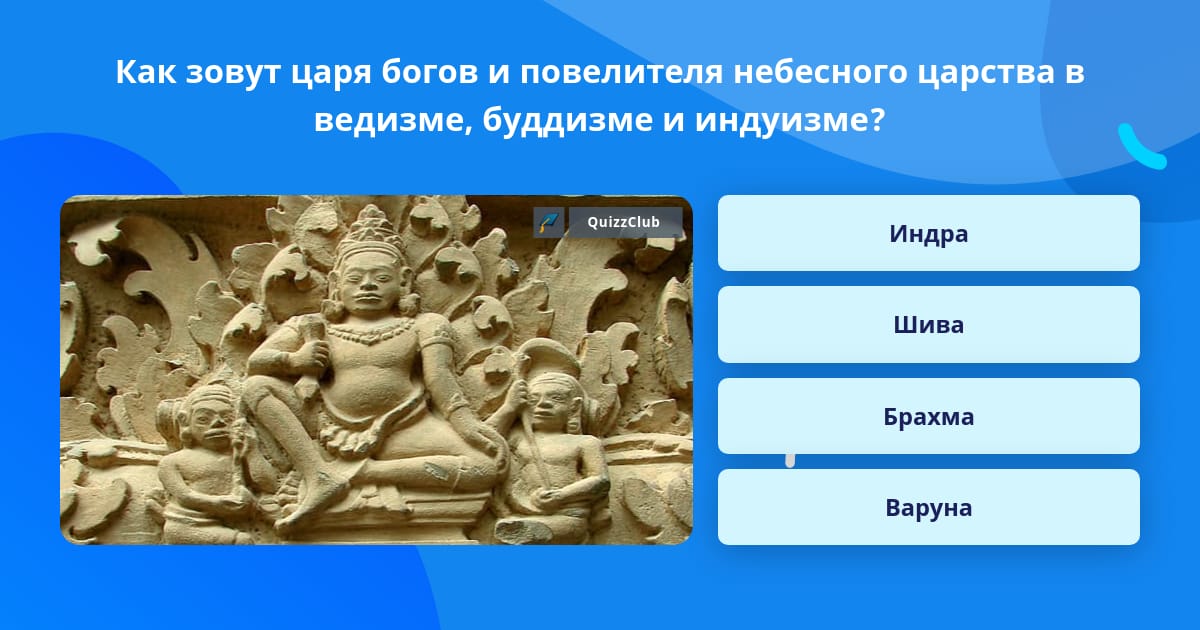 Как зовут царя богов и повелителя небесного царства в ведизме, буддизме и индуизме?

QuizzClub

Индра

Шива

Брахма

Варуна